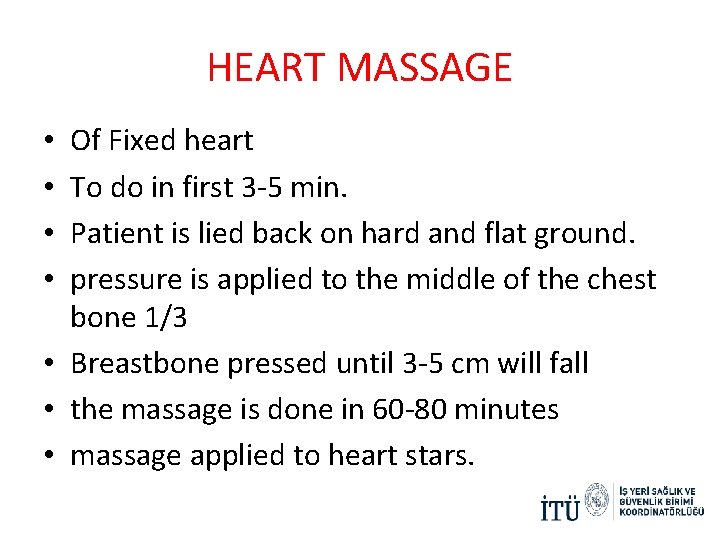 HEART MASSAGE

• Of Fixed heart
• To do in first 3-5 min.
• Patient is lied back on hard and flat ground.
• pressure is applied to the middle of the chest bone 1/3
• Breastbone pressed until 3-5 cm will fall
• the massage is done in 60-80 minutes
• massage applied to heart stars.

İTÜ

İŞ YERİ SAĞLIK VE GÜVENLİK BİRİMİ KOORDİNATÖRLÜĞÜ